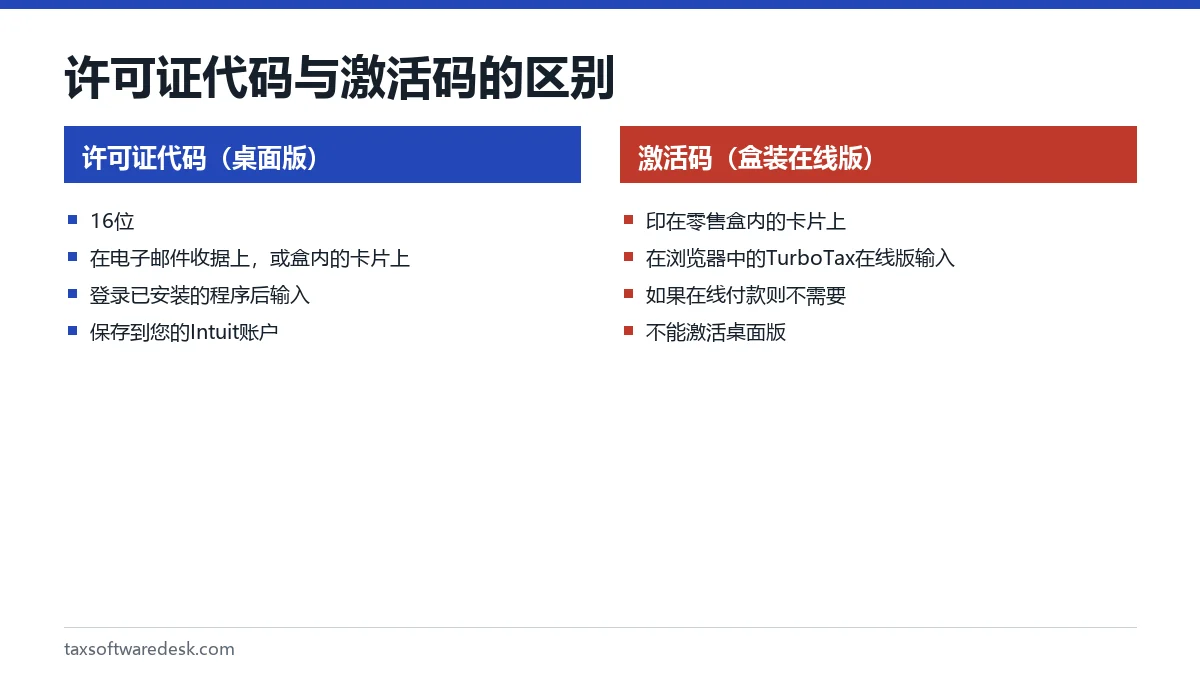 许可证代码与激活码的区别

许可证代码（桌面版）

• 16位
• 在电子邮件收据上，或盒内的卡片上
• 登录已安装的程序后输入
• 保存到您的Intuit账户

激活码（盒装在线版）

• 印在零售盒内的卡片上
• 在浏览器中的TurboTax在线版输入
• 如果在线付款则不需要
• 不能激活桌面版

taxsoftwaredesk.com